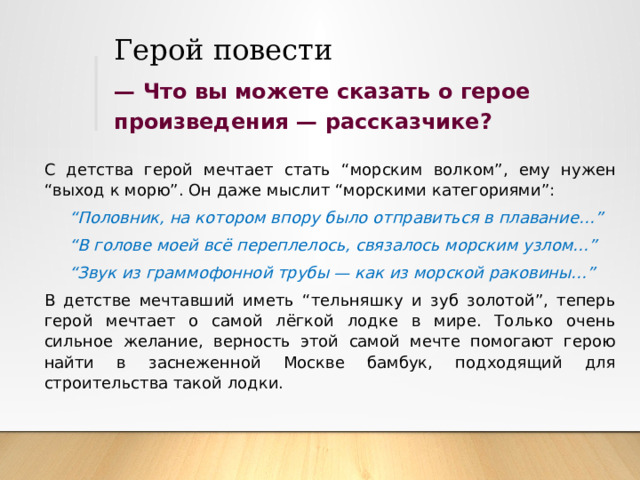 Герой повести

— Что вы можете сказать о герое произведения — рассказчике?

С детства герой мечтает стать “морским волком”, ему нужен “выход к морю”. Он даже мыслит “морскими категориями”:

“Половник, на котором впору было отправиться в плавание…”

“В голове моей всё переплелось, связалось морским узлом…”

“Звук из граммофонной трубы — как из морской раковины…”

В детстве мечтавший иметь “тельняшку и зуб золотой”, теперь герой мечтает о самой лёгкой лодке в мире. Только очень сильное желание, верность этой самой мечте помогают герою найти в заснеженной Москве бамбук, подходящий для строительства такой лодки.